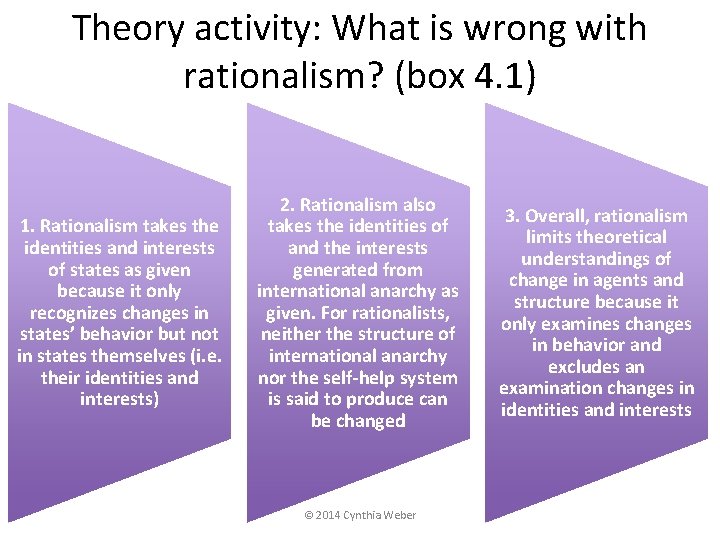 Theory activity: What is wrong with rationalism? (box 4.1)

1. Rationalism takes the identities and interests of states as given because it only recognizes changes in states' behavior but not in states themselves (i.e. their identities and interests)

2. Rationalism also takes the identities of and the interests generated from international anarchy as given. For rationalists, neither the structure of international anarchy nor the self-help system is said to produce can be changed

3. Overall, rationalism limits theoretical understandings of change in agents and structure because it only examines changes in behavior and excludes an examination changes in identities and interests

© 2014 Cynthia Weber